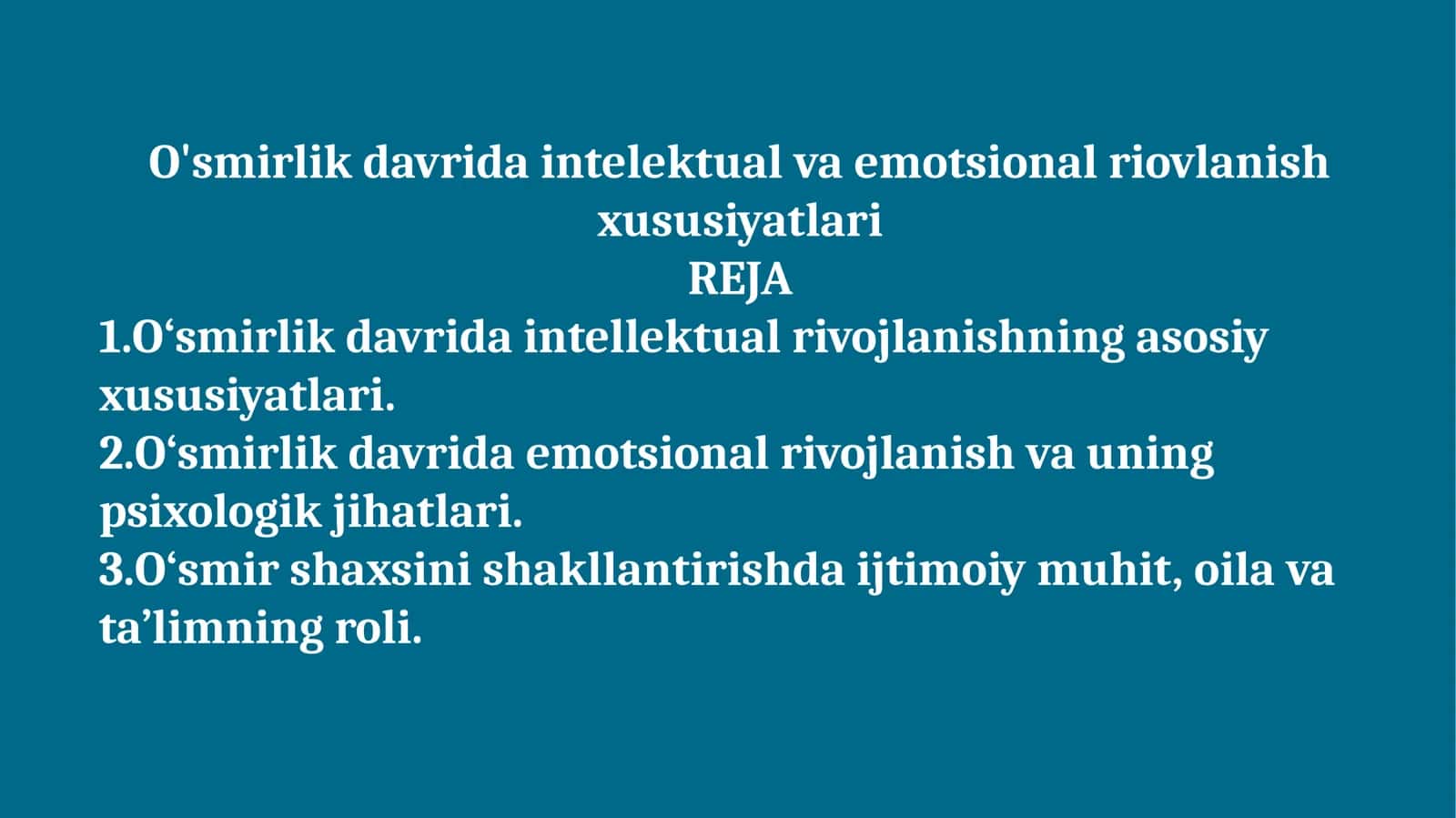 O'smirlik davrida intelektual va emotsional riovlanish xususiyatlari
REJA
1.O‘smirlik davrida intellektual rivojlanishning asosiy xususiyatlari.
2.O‘smirlik davrida emotsional rivojlanish va uning psixologik jihatlari.
3.O‘smir shaxsini shakllantirishda ijtimoiy muhit, oila va ta’limning roli.